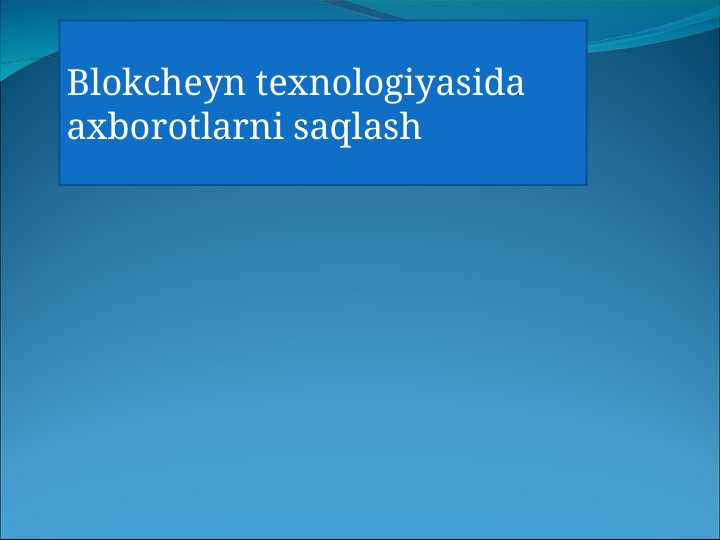 Blokcheyn texnologiyasida axborotlarni saqlash